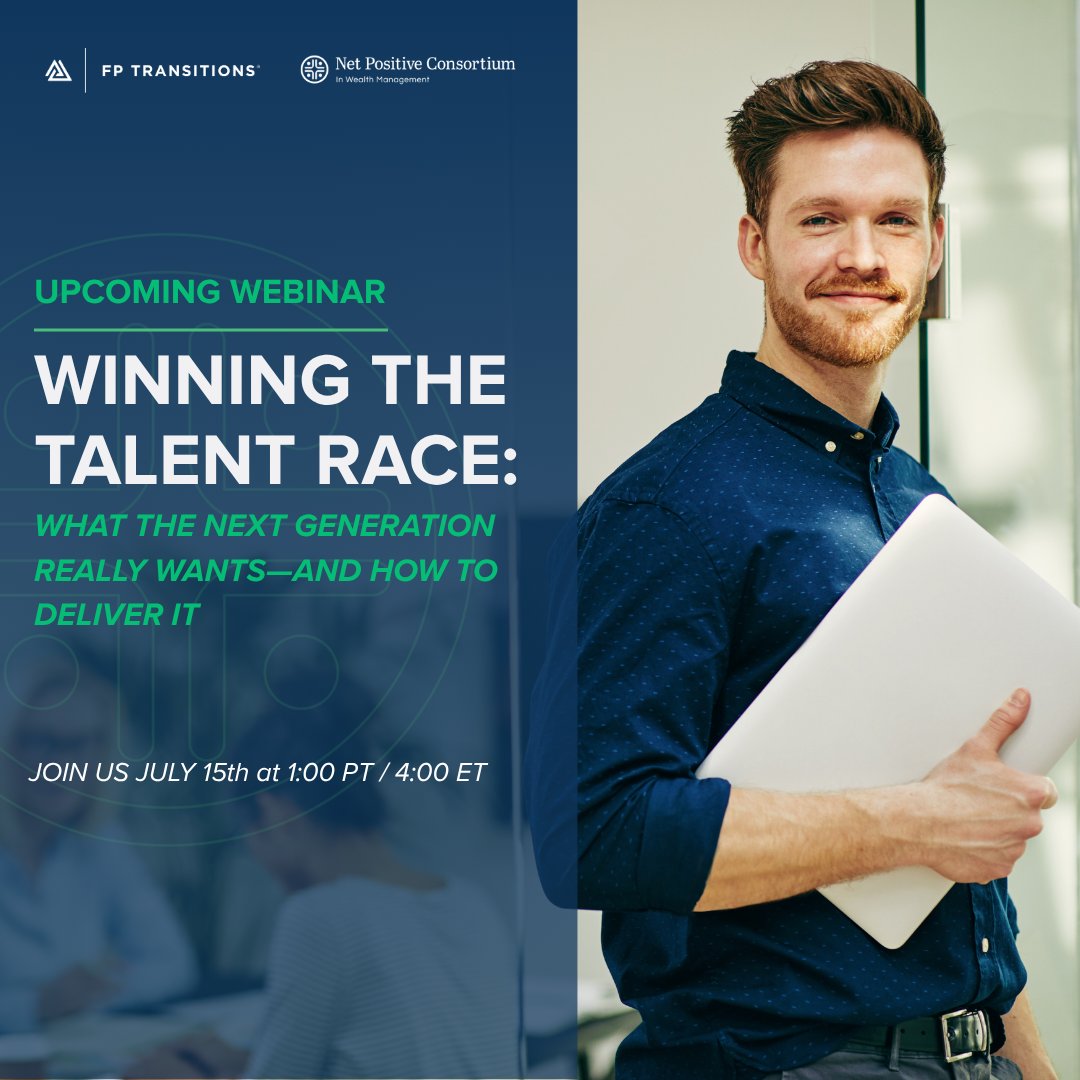 FP TRANSITIONS

Net Positive Consortium
In Wealth Management

UPCOMING WEBINAR

WINNING THE TALENT RACE:

WHAT THE NEXT GENERATION REALLY WANTS—AND HOW TO DELIVER IT

JOIN US JULY 15th at 1:00 PT / 4:00 ET